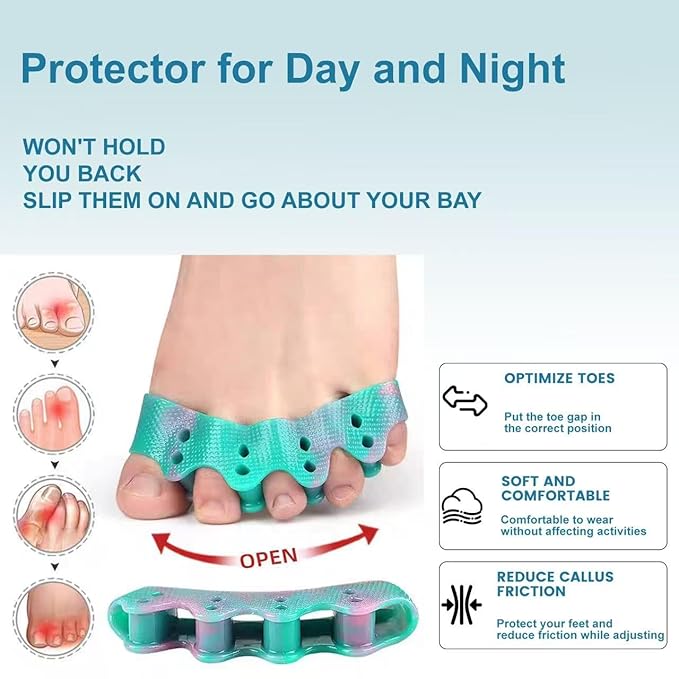 Protector for Day and Night

WON'T HOLD
YOU BACK
SLIP THEM ON AND GO ABOUT YOUR BAY

OPEN

OPTIMIZE TOES

Put the toe gap in the correct position

SOFT AND COMFORTABLE

Comfortable to wear without affecting activities

REDUCE CALLUS FRICTION

Protect your feet and reduce friction while adjusting